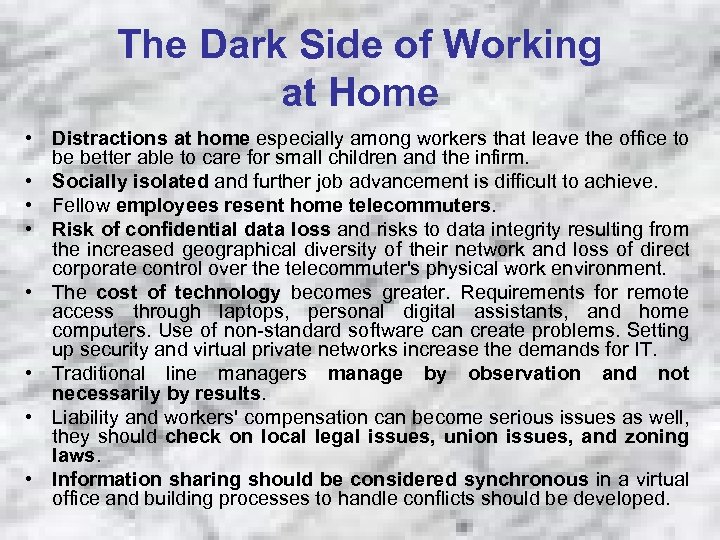 The Dark Side of Working at Home

• Distractions at home especially among workers that leave the office to be better able to care for small children and the infirm.
• Socially isolated and further job advancement is difficult to achieve.
• Fellow employees resent home telecommuters.
• Risk of confidential data loss and risks to data integrity resulting from the increased geographical diversity of their network and loss of direct corporate control over the telecommuter's physical work environment.
• The cost of technology becomes greater. Requirements for remote access through laptops, personal digital assistants, and home computers. Use of non-standard software can create problems. Setting up security and virtual private networks increase the demands for IT.
• Traditional line managers manage by observation and not necessarily by results.
• Liability and workers' compensation can become serious issues as well, they should check on local legal issues, union issues, and zoning laws.
• Information sharing should be considered synchronous in a virtual office and building processes to handle conflicts should be developed.